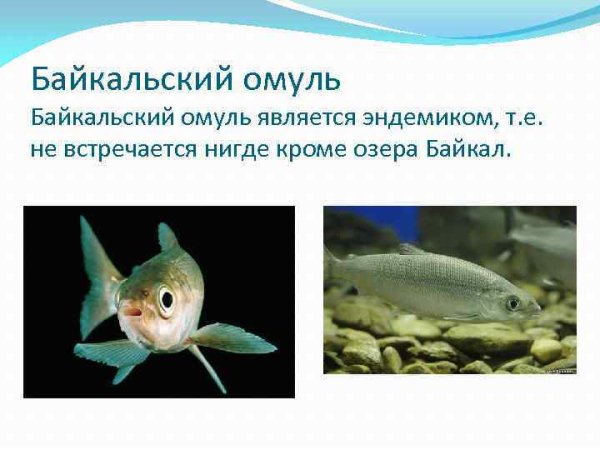 Байкальский омуль

Байкальский омуль является эндемиком, т.е. не встречается нигде кроме озера Байкал.